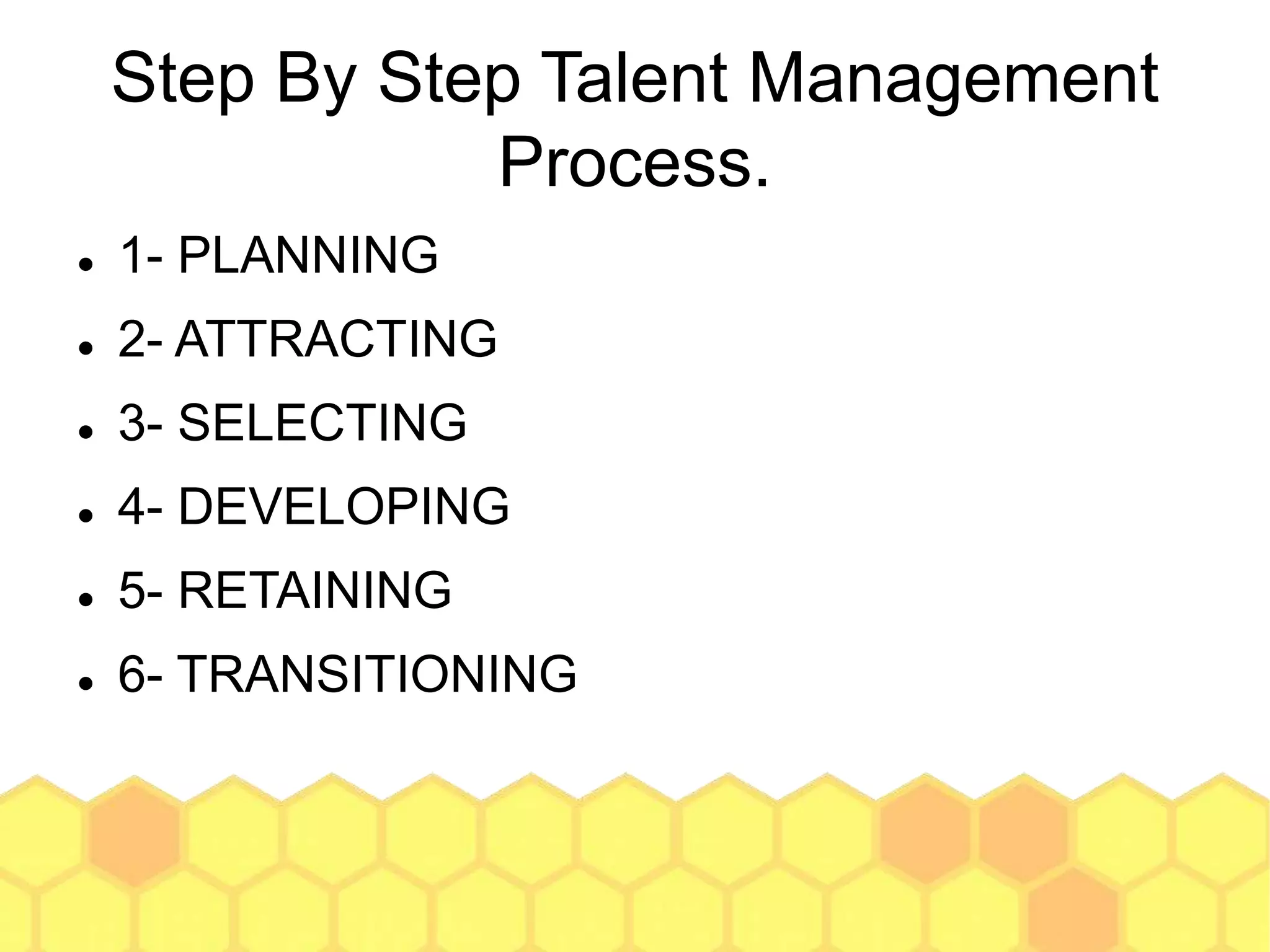 Step By Step Talent Management Process.

- 1- PLANNING
- 2- ATTRACTING
- 3- SELECTING
- 4- DEVELOPING
- 5- RETAINING
- 6- TRANSITIONING